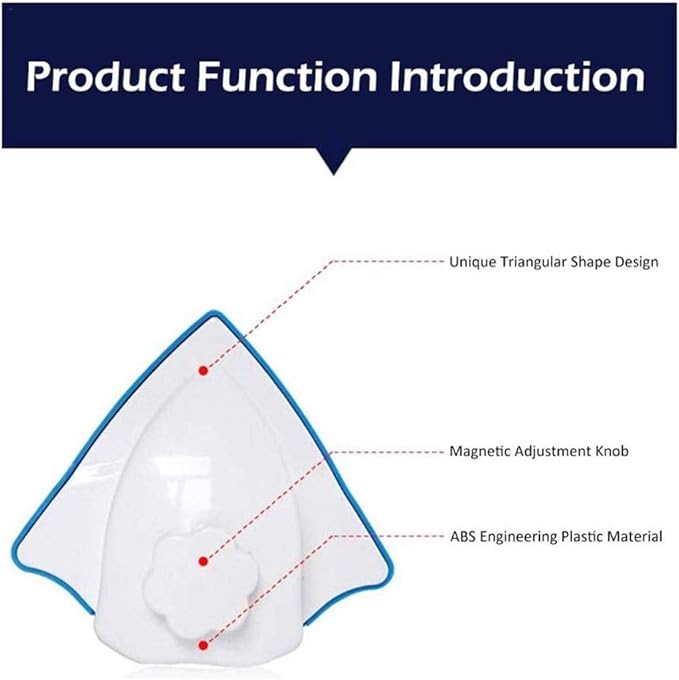 Product Function Introduction

Unique Triangular Shape Design

Magnetic Adjustment Knob

ABS Engineering Plastic Material